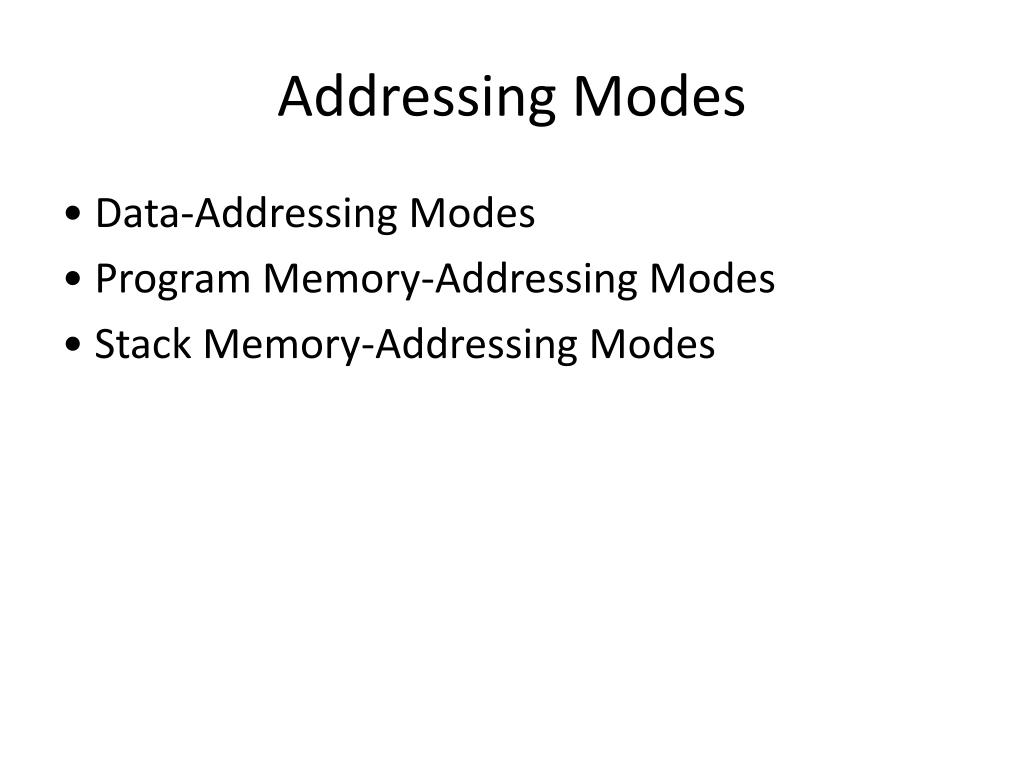 Addressing Modes

• Data-Addressing Modes
• Program Memory-Addressing Modes
• Stack Memory-Addressing Modes